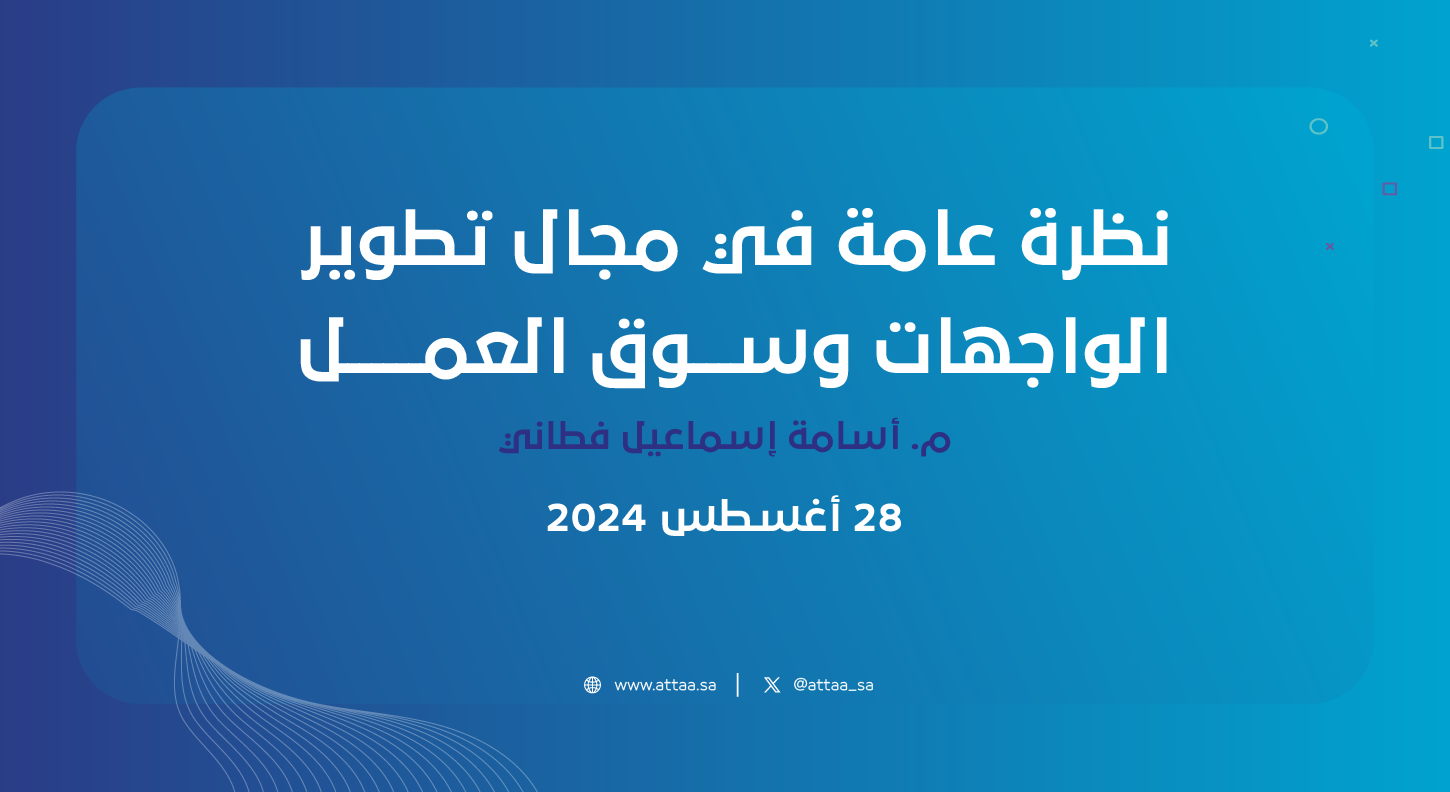 نظرة عامة في مجال تطوير الواجهات وسوق العمل

م. أسامة إسماعيل فطاني

28 أغسطس 2024

www.attaa.sa | @attaa_sa